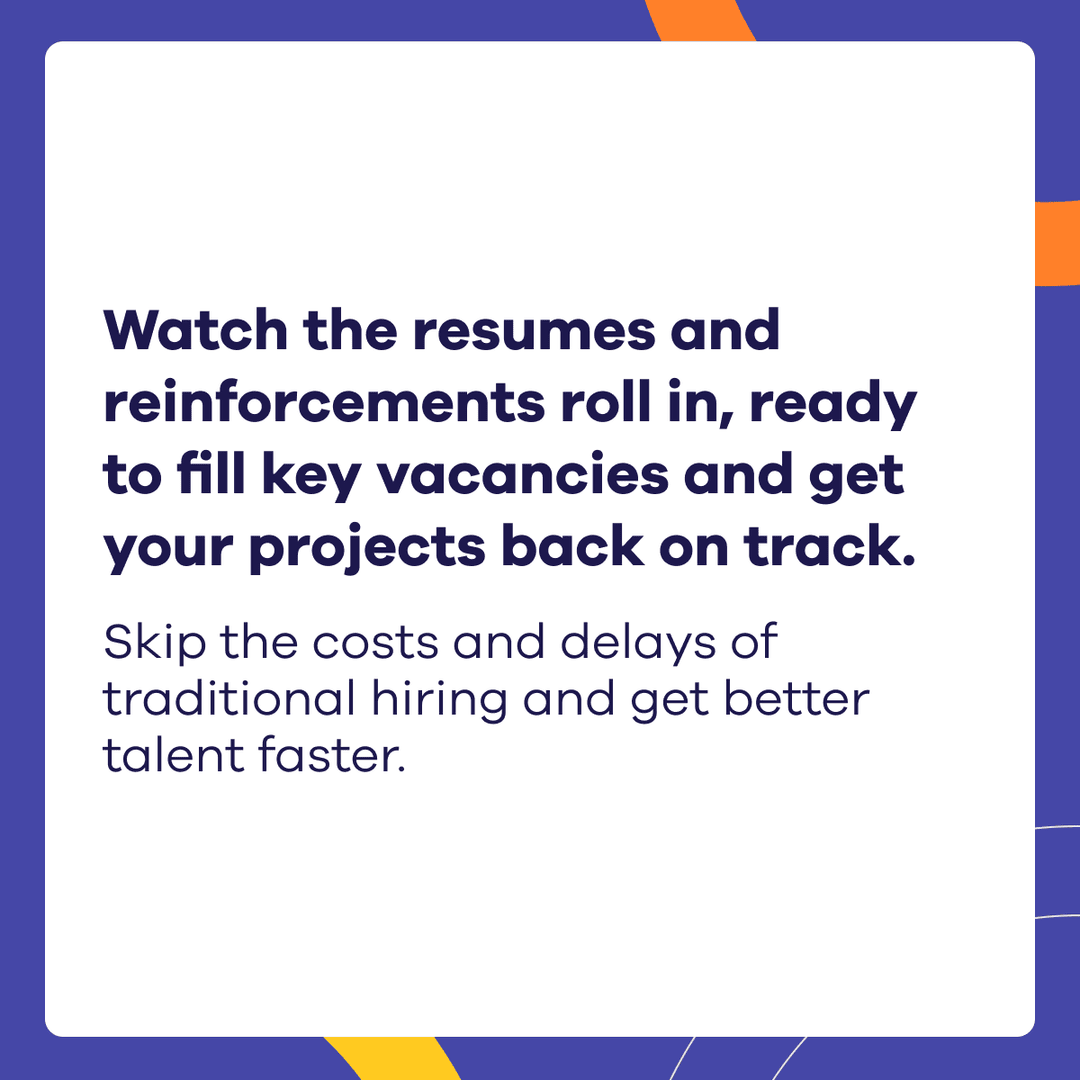 Watch the resumes and reinforcements roll in, ready to fill key vacancies and get your projects back on track.

Skip the costs and delays of traditional hiring and get better talent faster.